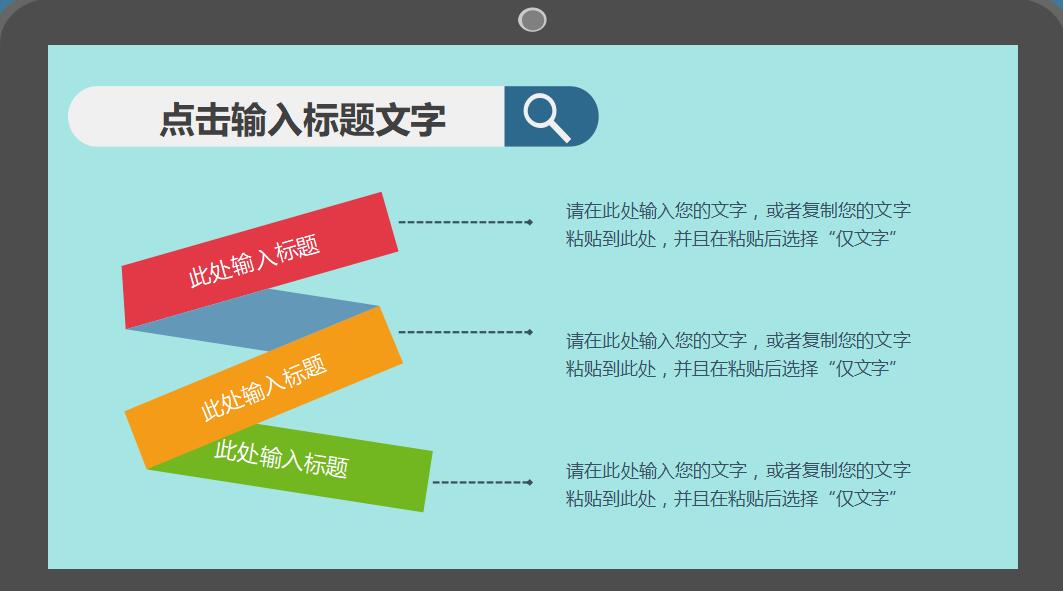 点击输入标题文字

此处输入标题

请在此处输入您的文字，或者复制您的文字粘贴到此处，并且在粘贴后选择“仅文字”

此处输入标题

请在此处输入您的文字，或者复制您的文字粘贴到此处，并且在粘贴后选择“仅文字”

此处输入标题

请在此处输入您的文字，或者复制您的文字粘贴到此处，并且在粘贴后选择“仅文字”